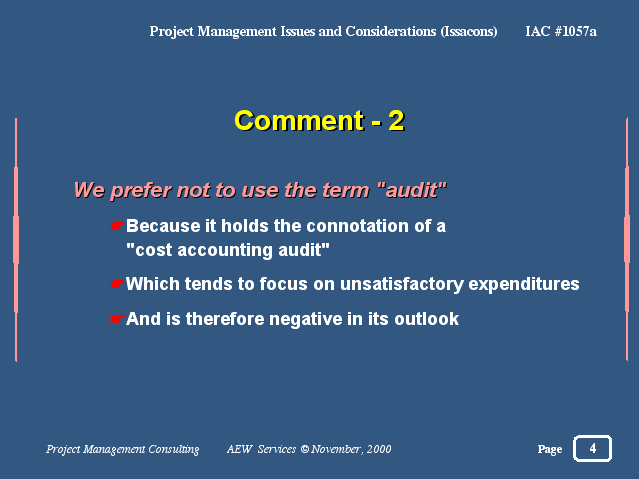 Project Management Issues and Considerations (Issacons) IAC #1057a

Comment - 2

We prefer not to use the term "audit"

☛Because it holds the connotation of a "cost accounting audit"

☛Which tends to focus on unsatisfactory expenditures

☛And is therefore negative in its outlook

Project Management Consulting AEW Services © November, 2000

Page 4